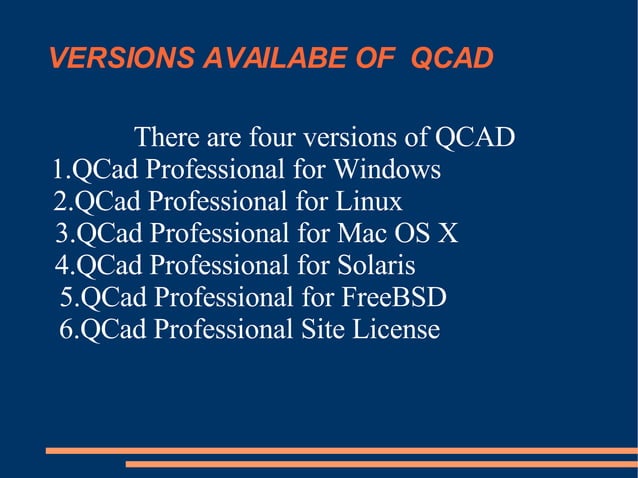 VERSIONS AVAILABE OF QCAD

There are four versions of QCAD
1.QCad Professional for Windows
2.QCad Professional for Linux
3.QCad Professional for Mac OS X
4.QCad Professional for Solaris
5.QCad Professional for FreeBSD
6.QCad Professional Site License